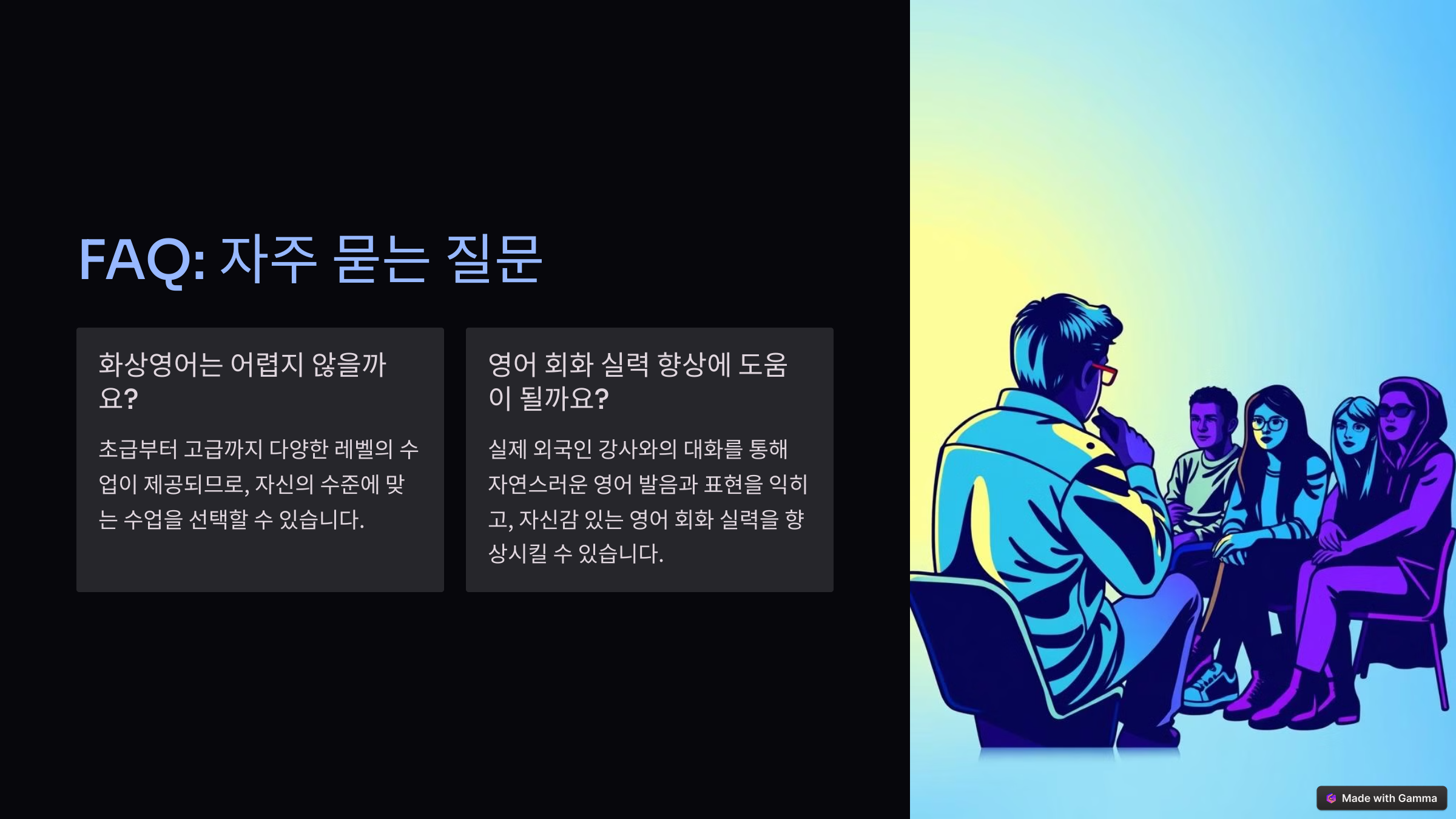 FAQ: 자주 묻는 질문

화상영어는 어렵지 않을까요?

초급부터 고급까지 다양한 레벨의 수업이 제공되므로, 자신의 수준에 맞는 수업을 선택할 수 있습니다.

영어 회화 실력 향상에 도움이 될까요?

실제 외국인 강사와의 대화를 통해 자연스러운 영어 발음과 표현을 익히고, 자신감 있는 영어 회화 실력을 향상시킬 수 있습니다.

Made with Gamma